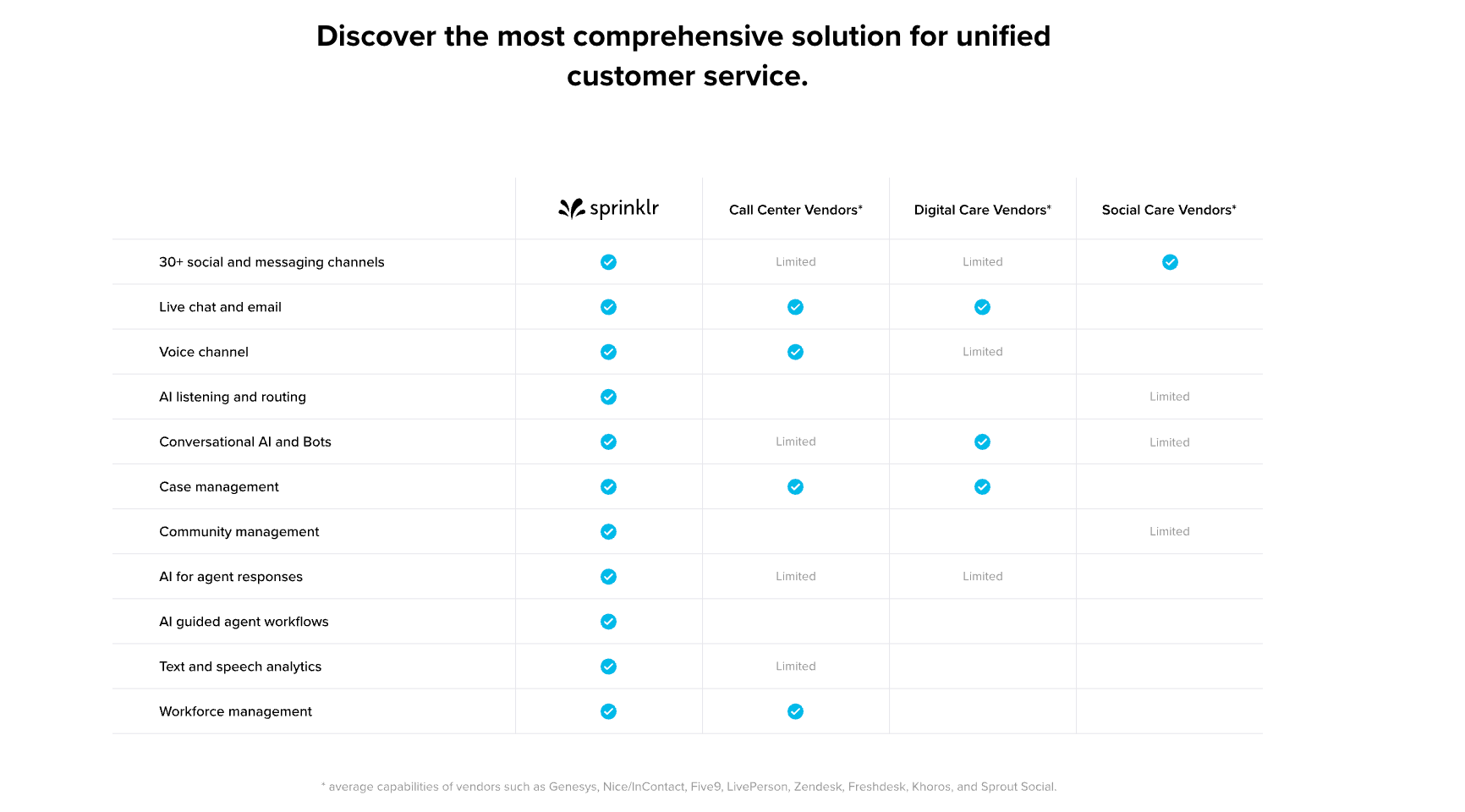 Discover the most comprehensive solution for unified customer service.

| | sprinklr | Call Center Vendors* | Digital Care Vendors* | Social Care Vendors* |
|---|---|---|---|---|
| 30+ social and messaging channels | ✓ | Limited | Limited | ✓ |
| Live chat and email | ✓ | ✓ | ✓ | |
| Voice channel | ✓ | ✓ | Limited | |
| AI listening and routing | ✓ | | | Limited |
| Conversational AI and Bots | ✓ | Limited | ✓ | Limited |
| Case management | ✓ | ✓ | ✓ | |
| Community management | ✓ | | | Limited |
| AI for agent responses | ✓ | Limited | Limited | |
| AI guided agent workflows | ✓ | | | |
| Text and speech analytics | ✓ | Limited | | |
| Workforce management | ✓ | ✓ | | |

* average capabilities of vendors such as Genesys, Nice/InContact, Five9, LivePerson, Zendesk, Freshdesk, Khoros, and Sprout Social.